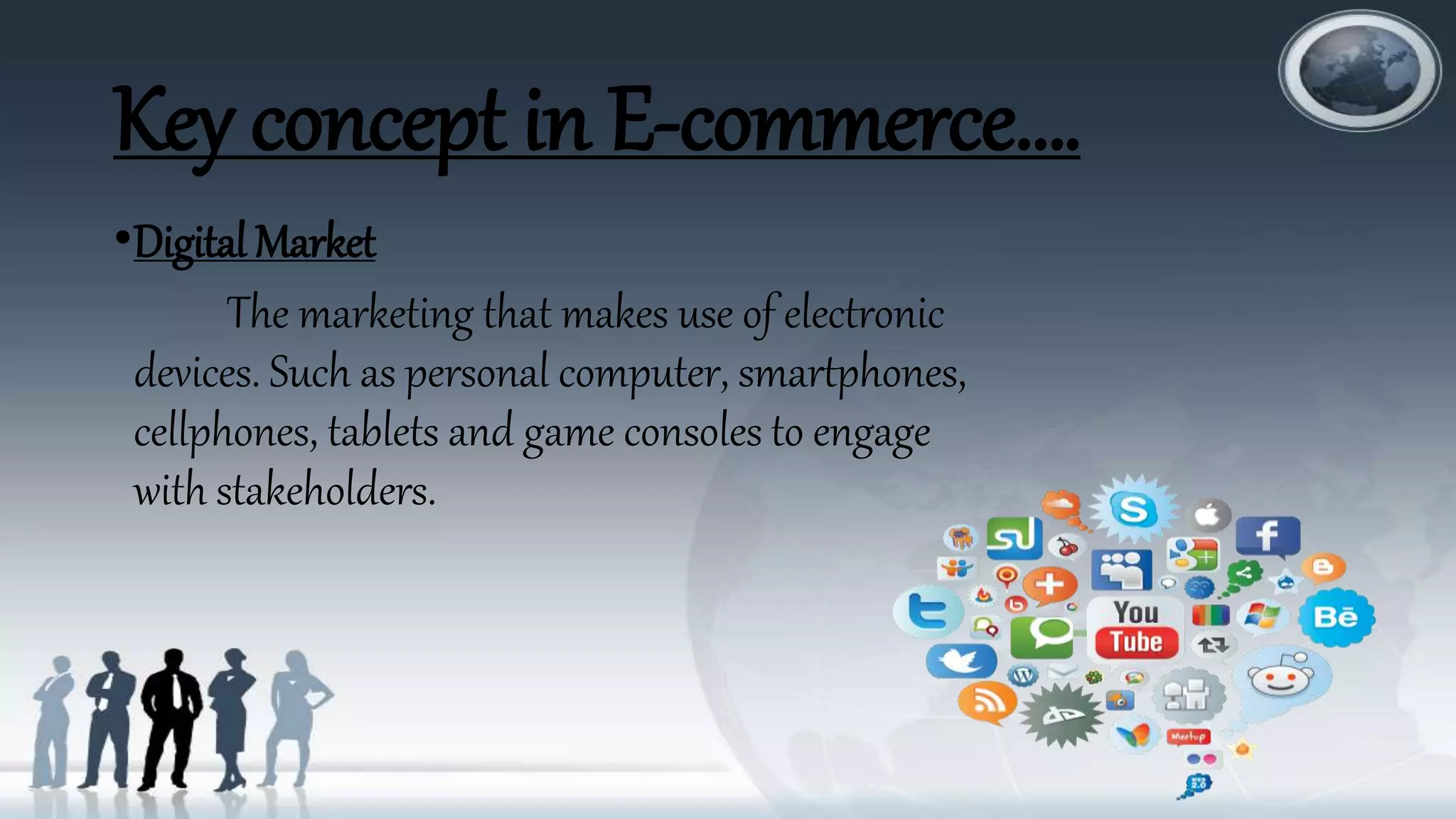 Key concept in E-commerce....

•Digital Market

The marketing that makes use of electronic devices. Such as personal computer, smartphones, cellphones, tablets and game consoles to engage with stakeholders.

You Tube

Bē

Meetup